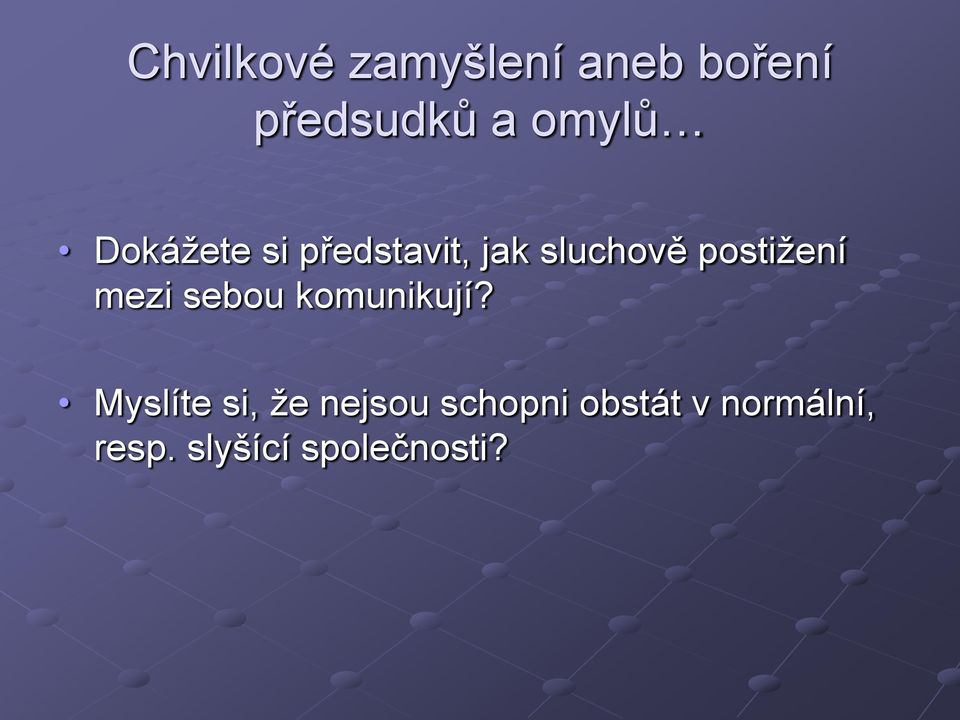 Chvilkové zamyšlení aneb boření předsudků a omylů…

• Dokážete si představit, jak sluchově postižení mezi sebou komunikují?

• Myslíte si, že nejsou schopni obstát v normální, resp. slyšící společnosti?